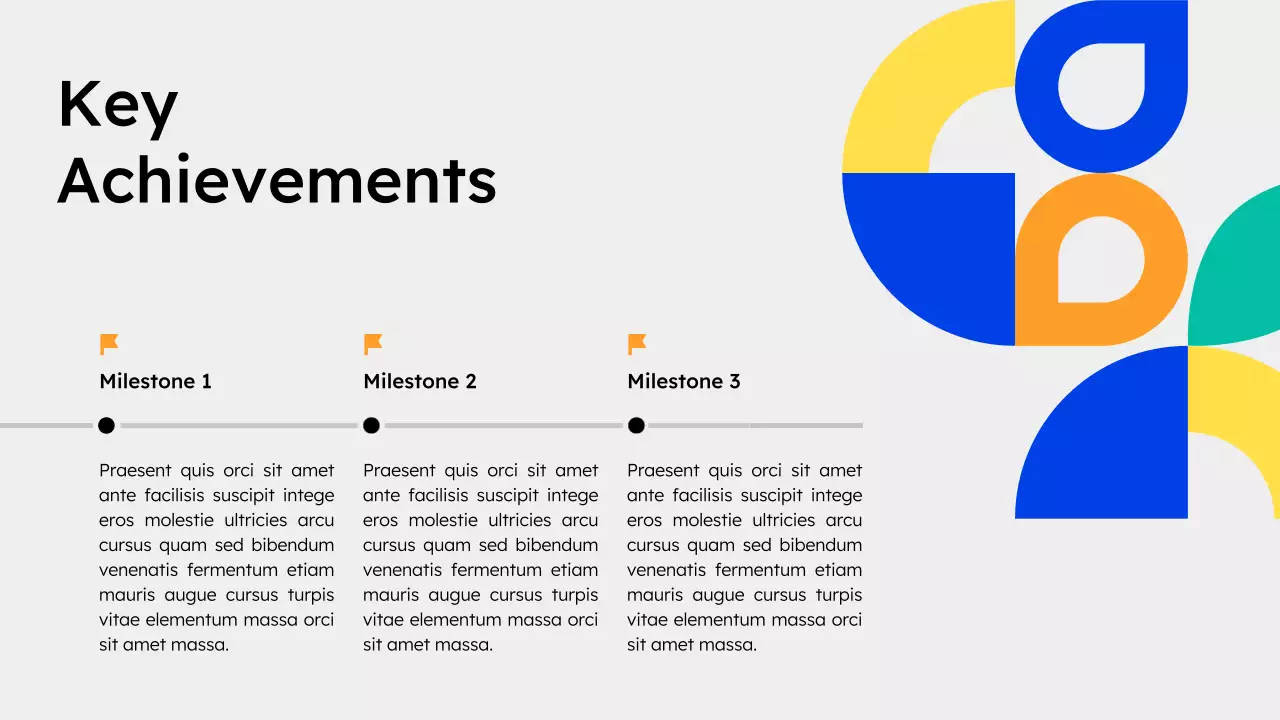 Key Achievements

Milestone 1

Praesent quis orci sit amet ante facilisis suscipit intege eros molestie ultricies arcu cursus quam sed bibendum venenatis fermentum etiam mauris augue cursus turpis vitae elementum massa orci sit amet massa.

Milestone 2

Praesent quis orci sit amet ante facilisis suscipit intege eros molestie ultricies arcu cursus quam sed bibendum venenatis fermentum etiam mauris augue cursus turpis vitae elementum massa orci sit amet massa.

Milestone 3

Praesent quis orci sit amet ante facilisis suscipit intege eros molestie ultricies arcu cursus quam sed bibendum venenatis fermentum etiam mauris augue cursus turpis vitae elementum massa orci sit amet massa.